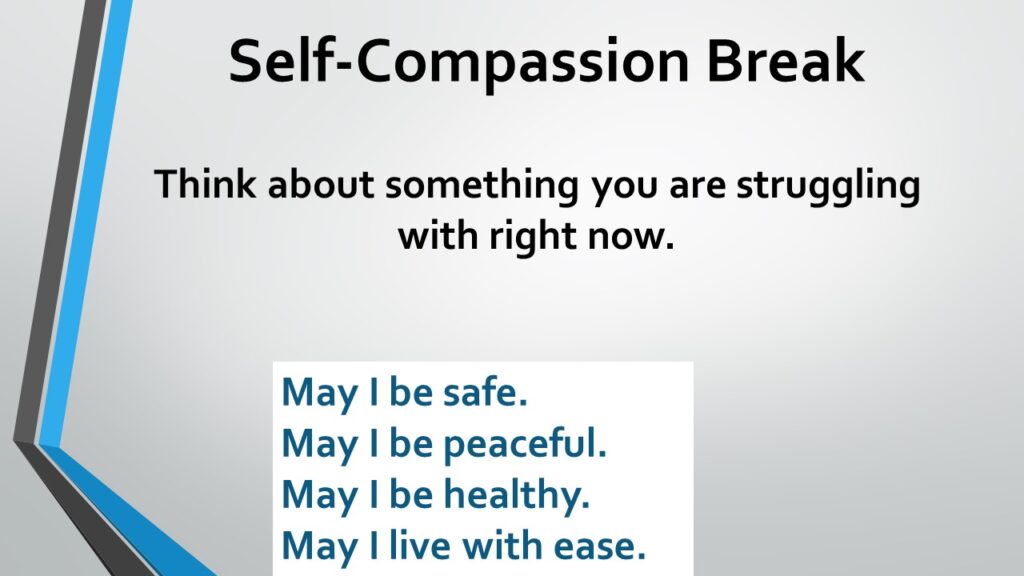 Self-Compassion Break

Think about something you are struggling with right now.

May I be safe.
May I be peaceful.
May I be healthy.
May I live with ease.